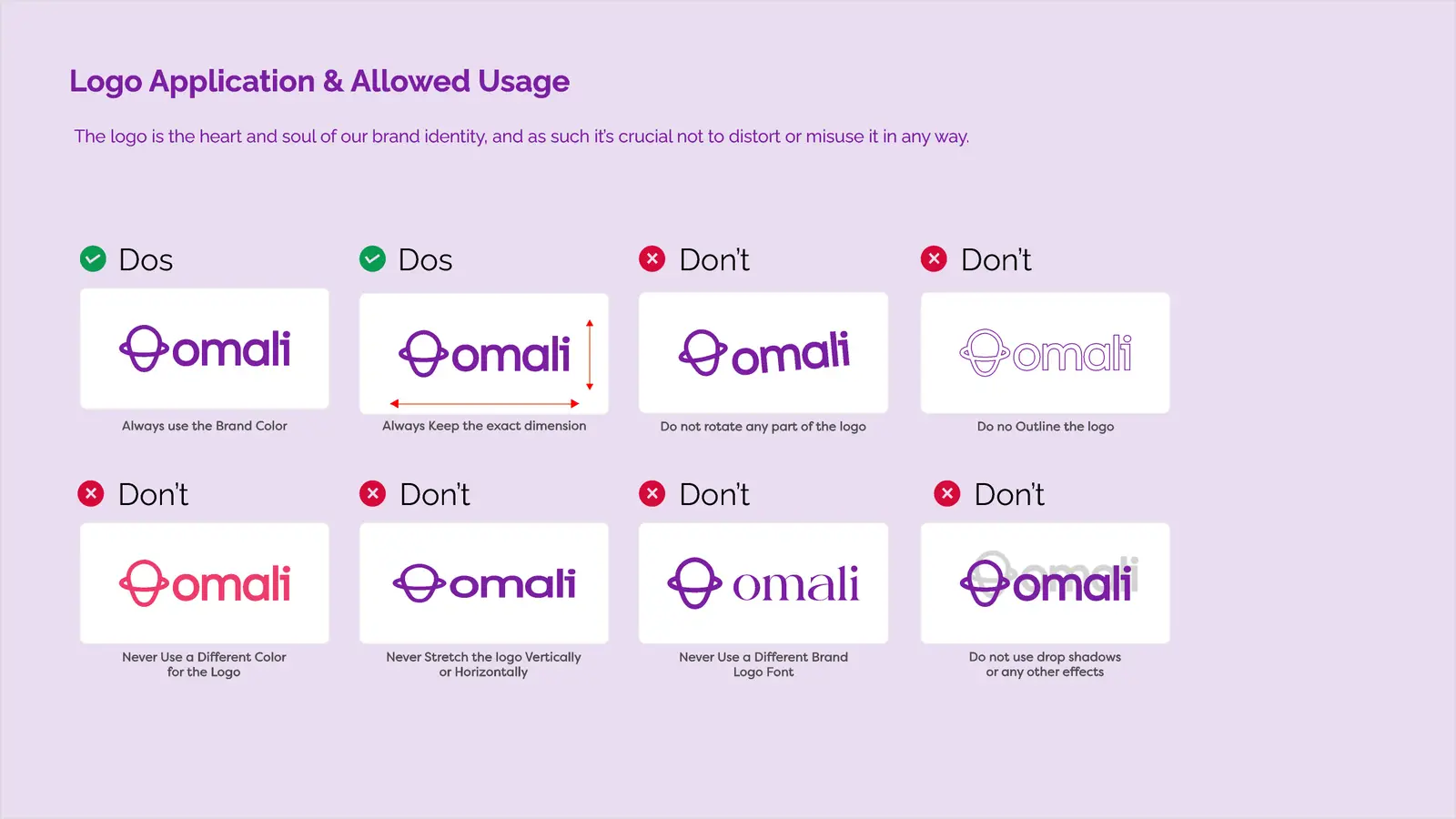 Logo Application & Allowed Usage

The logo is the heart and soul of our brand identity, and as such it's crucial not to distort or misuse it in any way.

Dos

omali

Always use the Brand Color

Dos

omali

Always Keep the exact dimension

Don't

omali

Do not rotate any part of the logo

Don't

omali

Do no Outline the logo

Don't

omali

Never Use a Different Color for the Logo

Don't

omali

Never Stretch the logo Vertically or Horizontally

Don't

omali

Never Use a Different Brand Logo Font

Don't

omali

Do not use drop shadows or any other effects